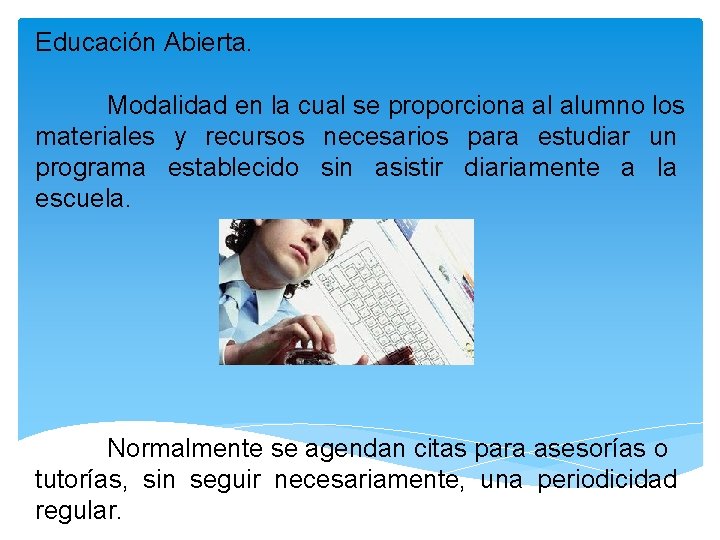 Educación Abierta.

Modalidad en la cual se proporciona al alumno los materiales y recursos necesarios para estudiar un programa establecido sin asistir diariamente a la escuela.

Normalmente se agendan citas para asesorías o tutorías, sin seguir necesariamente, una periodicidad regular.